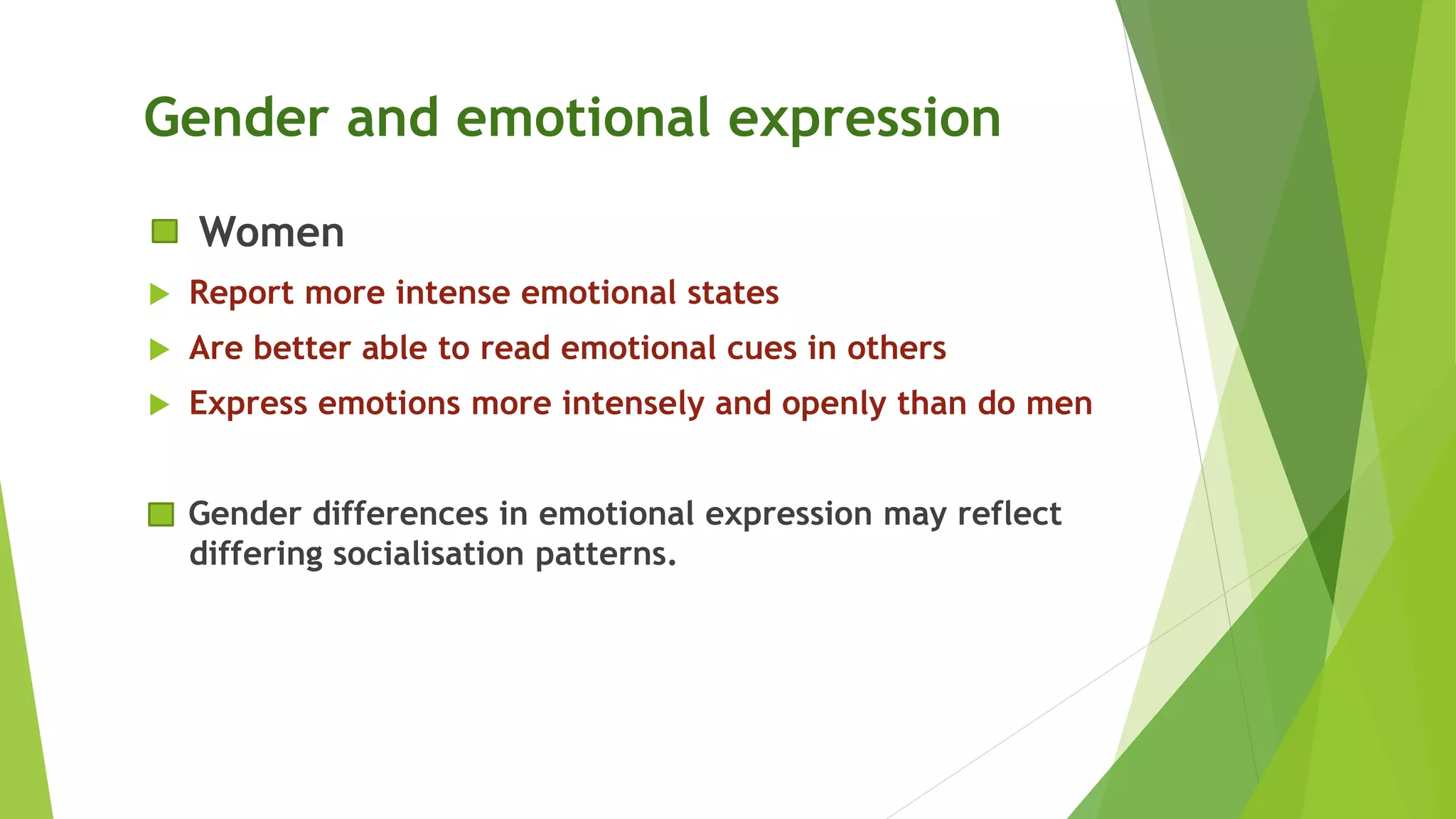 Gender and emotional expression

Women

Report more intense emotional states

Are better able to read emotional cues in others

Express emotions more intensely and openly than do men

Gender differences in emotional expression may reflect differing socialisation patterns.